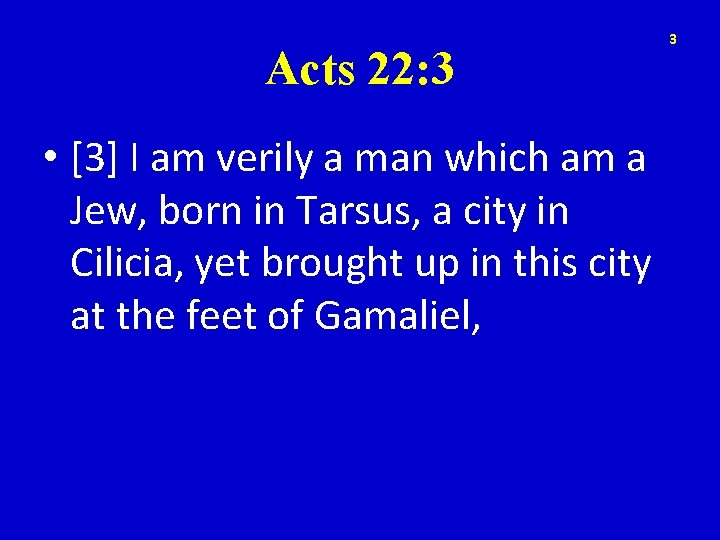 3

Acts 22:3

• [3] I am verily a man which am a Jew, born in Tarsus, a city in Cilicia, yet brought up in this city at the feet of Gamaliel,